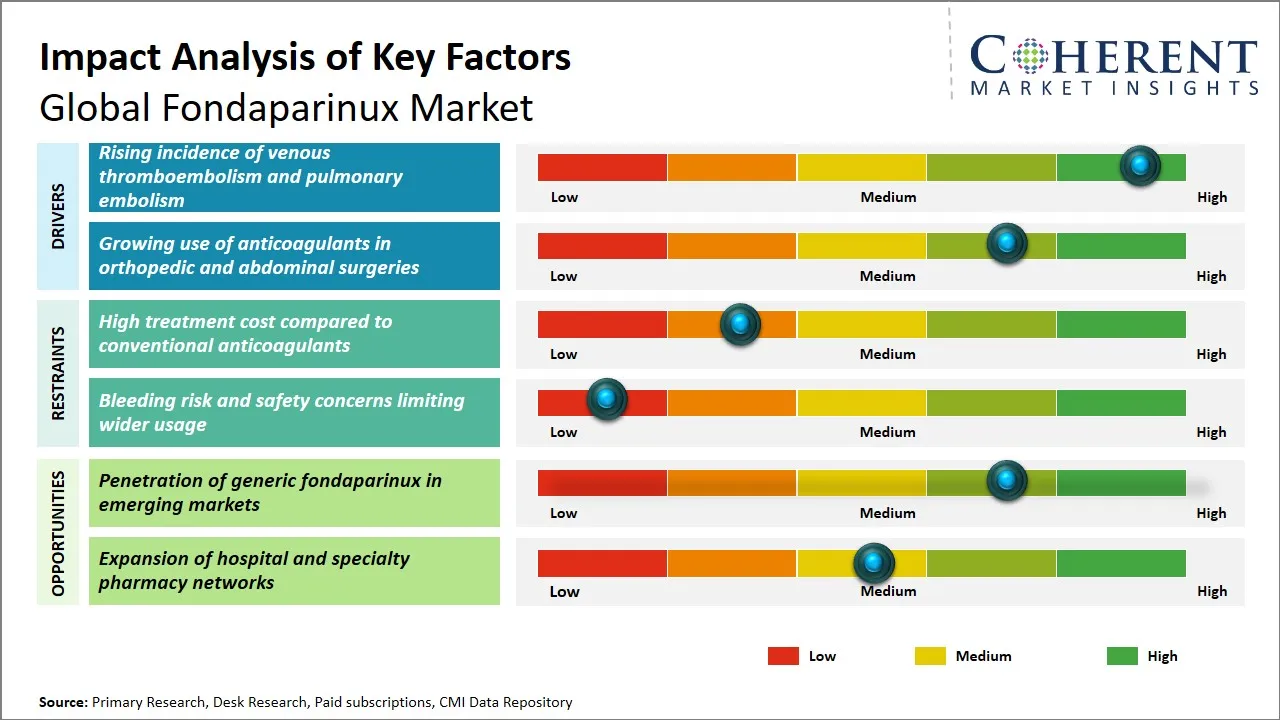 Impact Analysis of Key Factors
Global Fondaparinux Market

COHERENT
MARKET INSIGHTS

DRIVERS

Rising incidence of venous thromboembolism and pulmonary embolism
Low Medium High

Growing use of anticoagulants in orthopedic and abdominal surgeries
Low Medium High

RESTRAINTS

High treatment cost compared to conventional anticoagulants
Low Medium High

Bleeding risk and safety concerns limiting wider usage
Low Medium High

OPPORTUNITIES

Penetration of generic fondaparinux in emerging markets
Low Medium High

Expansion of hospital and specialty pharmacy networks
Low Medium High

Low Medium High

Source: Primary Research, Desk Research, Paid subscriptions, CMI Data Repository